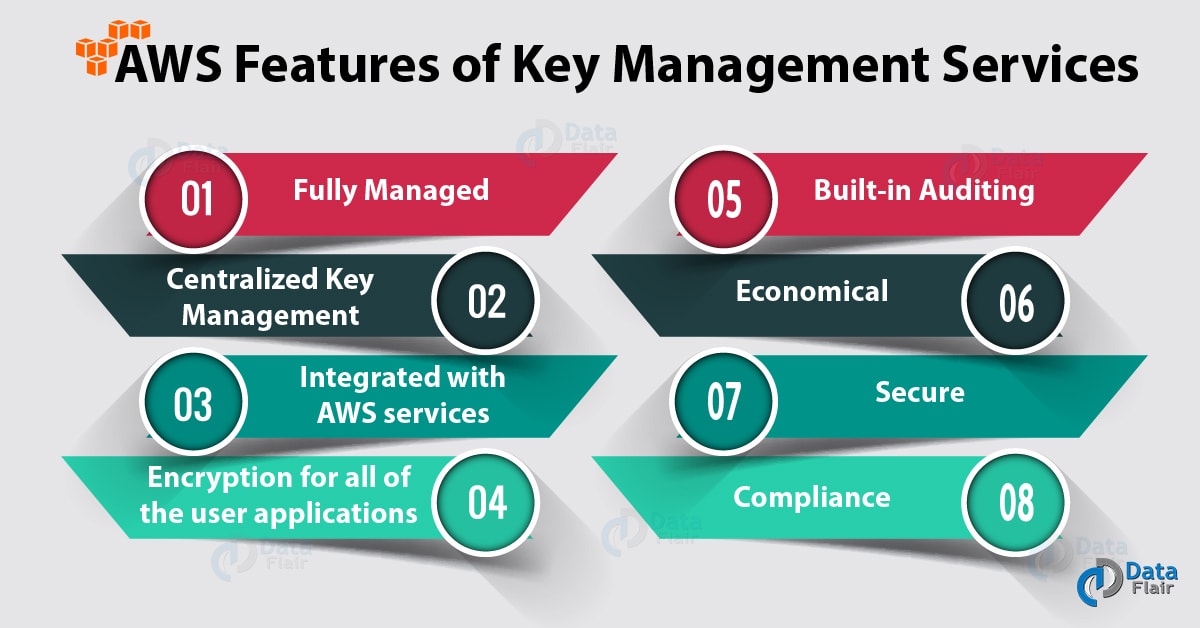 AWS Features of Key Management Services

01 Fully Managed

Centralized Key Management 02

03 Integrated with AWS services

Encryption for all of the user applications 04

05 Built-in Auditing

Economical 06

07 Secure

Compliance 08

Data Flair